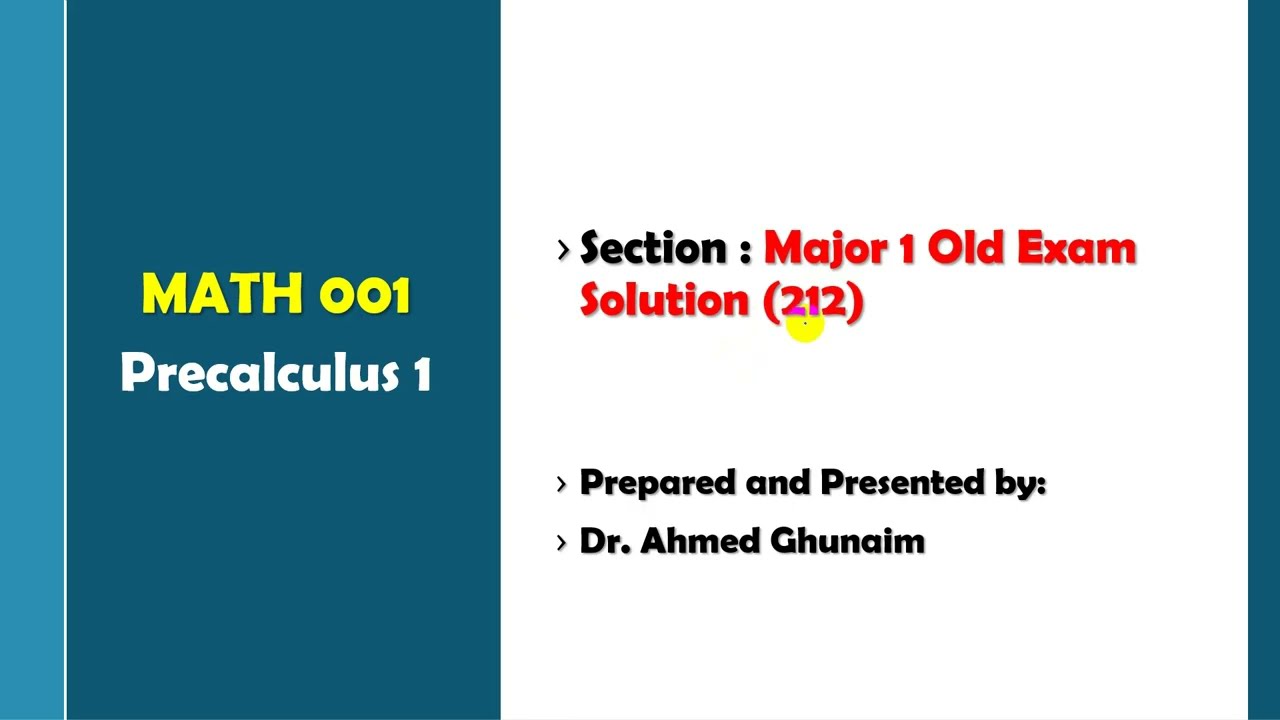 MATH 001

Precalculus 1

› Section : Major 1 Old Exam Solution (212)

› Prepared and Presented by:

› Dr. Ahmed Ghunaim